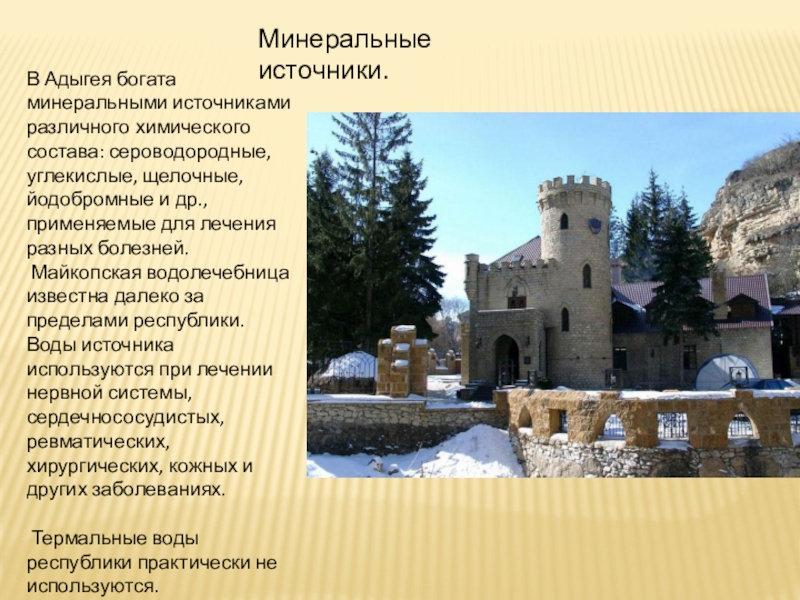 Минеральные источники.

В Адыгея богата минеральными источниками различного химического состава: сероводородные, углекислые, щелочные, йодобромные и др., применяемые для лечения разных болезней.
 Майкопская водолечебница известна далеко за пределами республики. Воды источника используются при лечении нервной системы, сердечнососудистых, ревматических, хирургических, кожных и других заболеваниях.

 Термальные воды республики практически не используются.